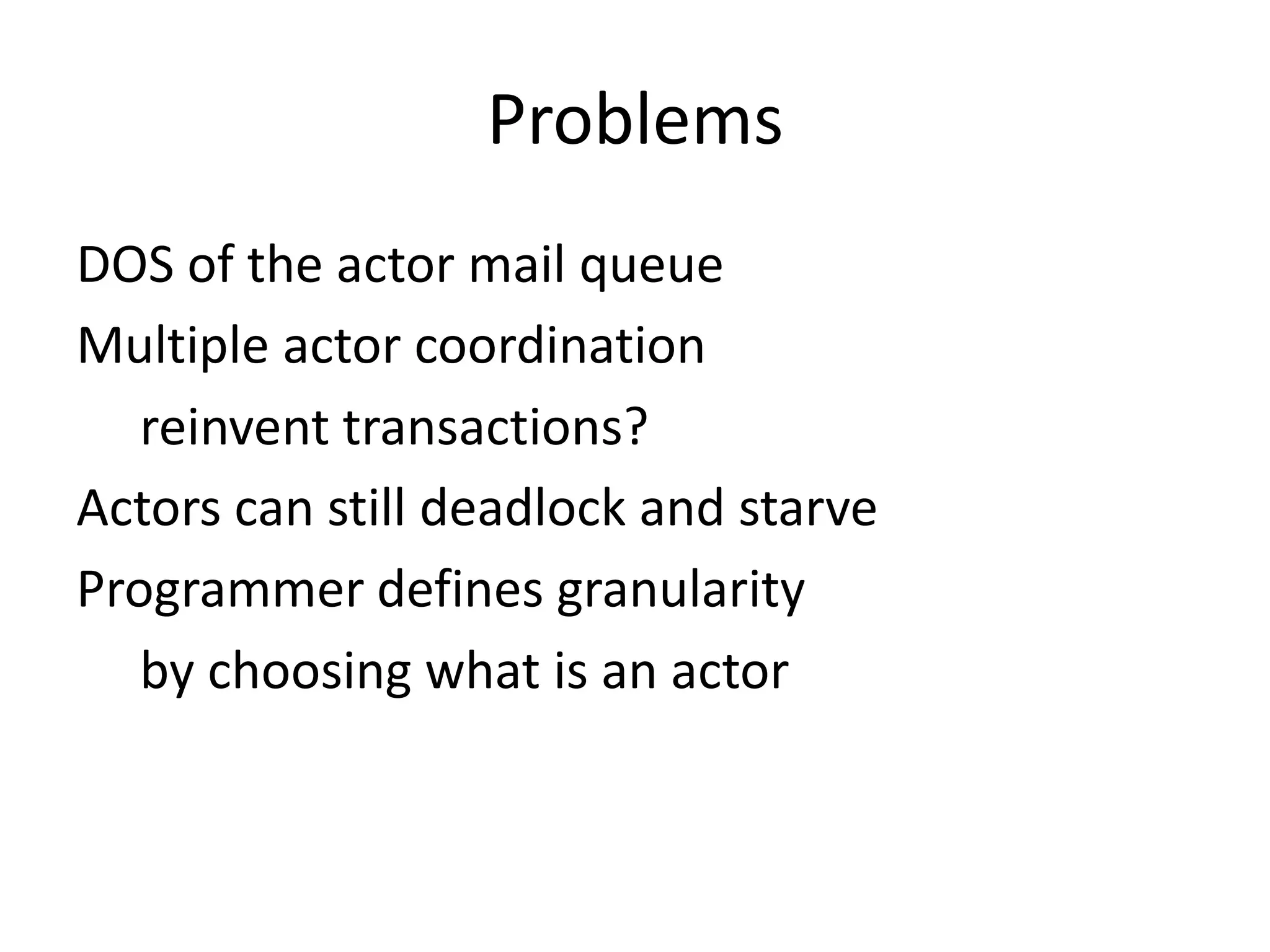 Problems

DOS of the actor mail queue

Multiple actor coordination

reinvent transactions?

Actors can still deadlock and starve

Programmer defines granularity

by choosing what is an actor